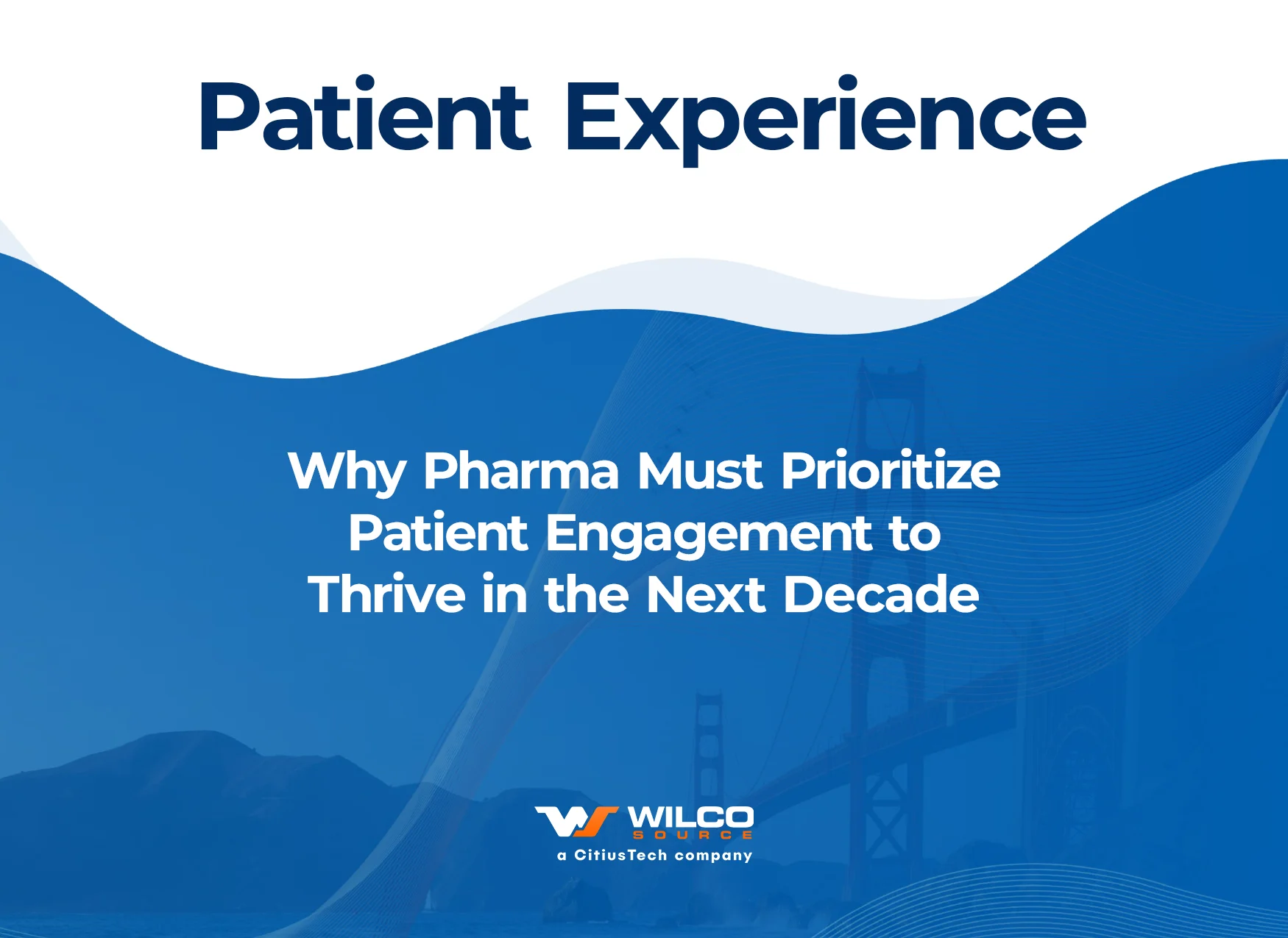 Patient Experience

Why Pharma Must Prioritize Patient Engagement to Thrive in the Next Decade

WILCO
SOURCE
a CitiusTech company